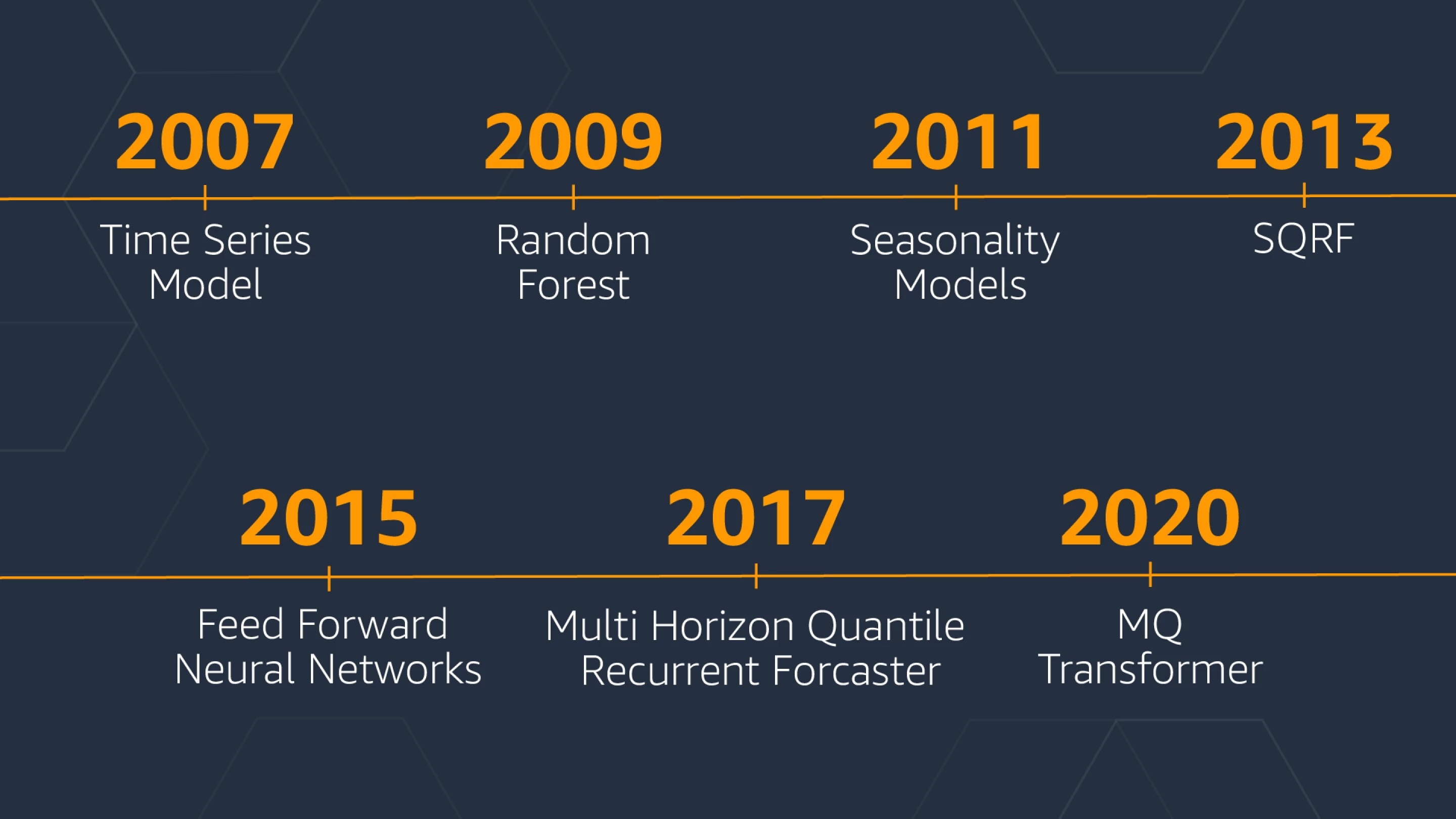 2007
Time Series Model

2009
Random Forest

2011
Seasonality Models

2013
SQRF

2015
Feed Forward Neural Networks

2017
Multi Horizon Quantile Recurrent Forcaster

2020
MQ Transformer